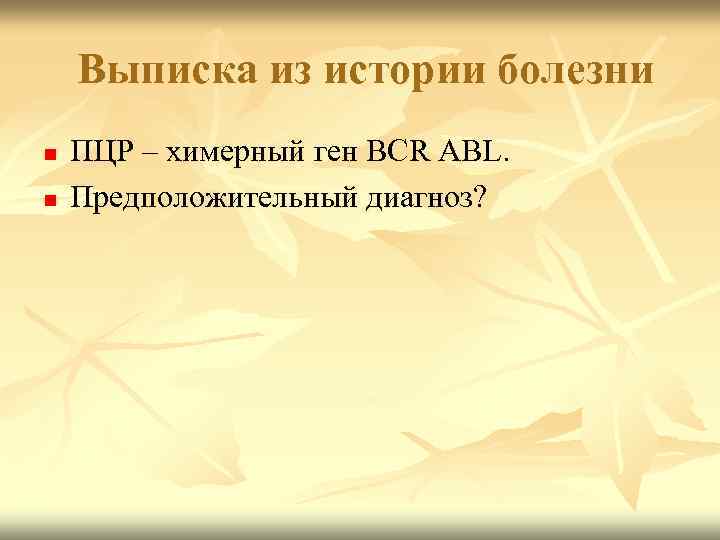 Выписка из истории болезни

ПЦР – химерный ген BCR ABL.

Предположительный диагноз?